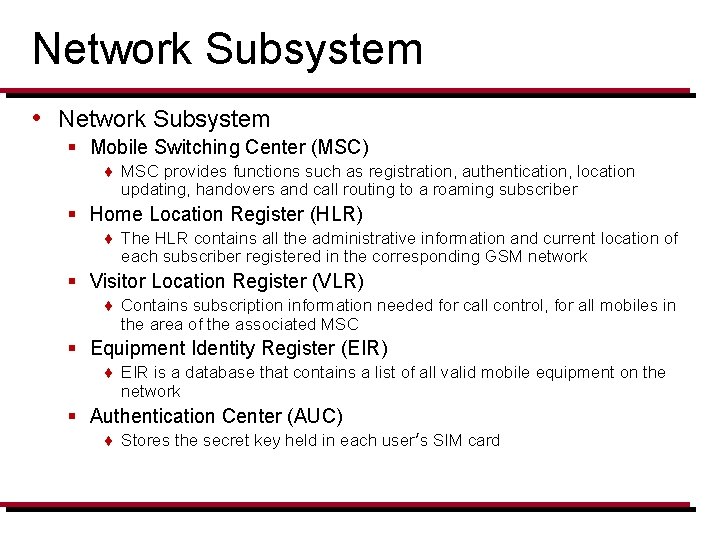 Network Subsystem

• Network Subsystem
  ▪ Mobile Switching Center (MSC)
    ♦ MSC provides functions such as registration, authentication, location updating, handovers and call routing to a roaming subscriber
  ▪ Home Location Register (HLR)
    ♦ The HLR contains all the administrative information and current location of each subscriber registered in the corresponding GSM network
  ▪ Visitor Location Register (VLR)
    ♦ Contains subscription information needed for call control, for all mobiles in the area of the associated MSC
  ▪ Equipment Identity Register (EIR)
    ♦ EIR is a database that contains a list of all valid mobile equipment on the network
  ▪ Authentication Center (AUC)
    ♦ Stores the secret key held in each user's SIM card